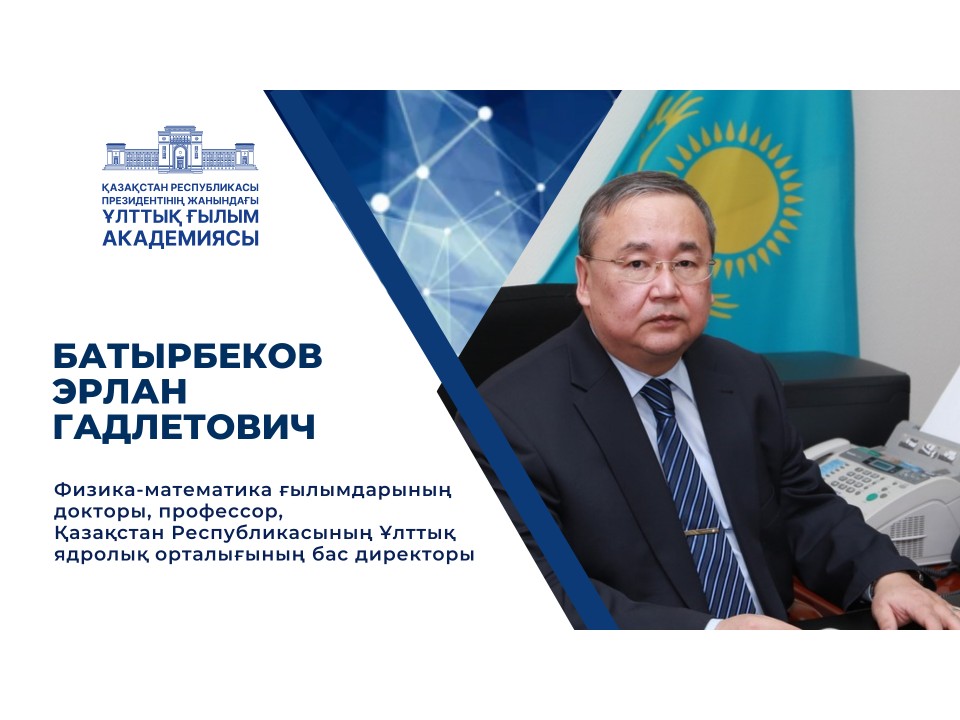 ҚАЗАҚСТАН РЕСПУБЛИКАСЫ
ПРЕЗИДЕНТІНІҢ ЖАНЫНДАҒЫ
ҰЛТТЫҚ ҒЫЛЫМ
АКАДЕМИЯСЫ

БАТЫРБЕКОВ
ЭРЛАН
ГАДЛЕТОВИЧ

Физика-математика ғылымдарының докторы, профессор, Қазақстан Республикасының Ұлттық ядролық орталығының бас директоры